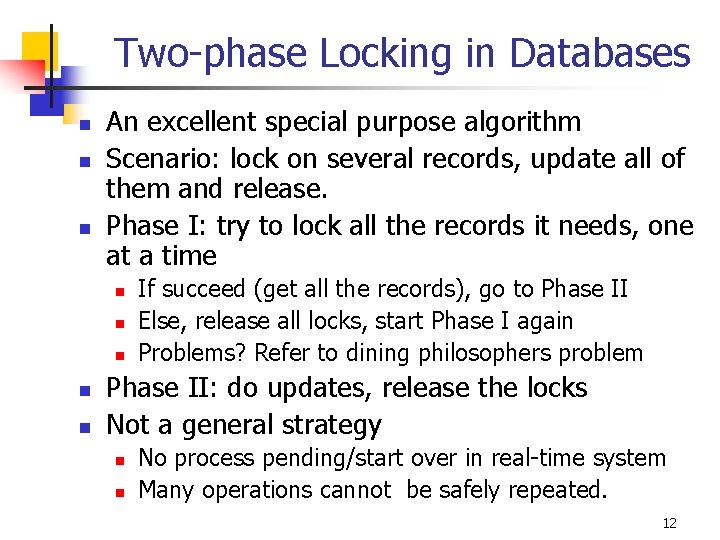 Two-phase Locking in Databases

- An excellent special purpose algorithm
- Scenario: lock on several records, update all of them and release.
- Phase I: try to lock all the records it needs, one at a time
  - If succeed (get all the records), go to Phase II
  - Else, release all locks, start Phase I again
  - Problems? Refer to dining philosophers problem
- Phase II: do updates, release the locks
- Not a general strategy
  - No process pending/start over in real-time system
  - Many operations cannot be safely repeated.

12